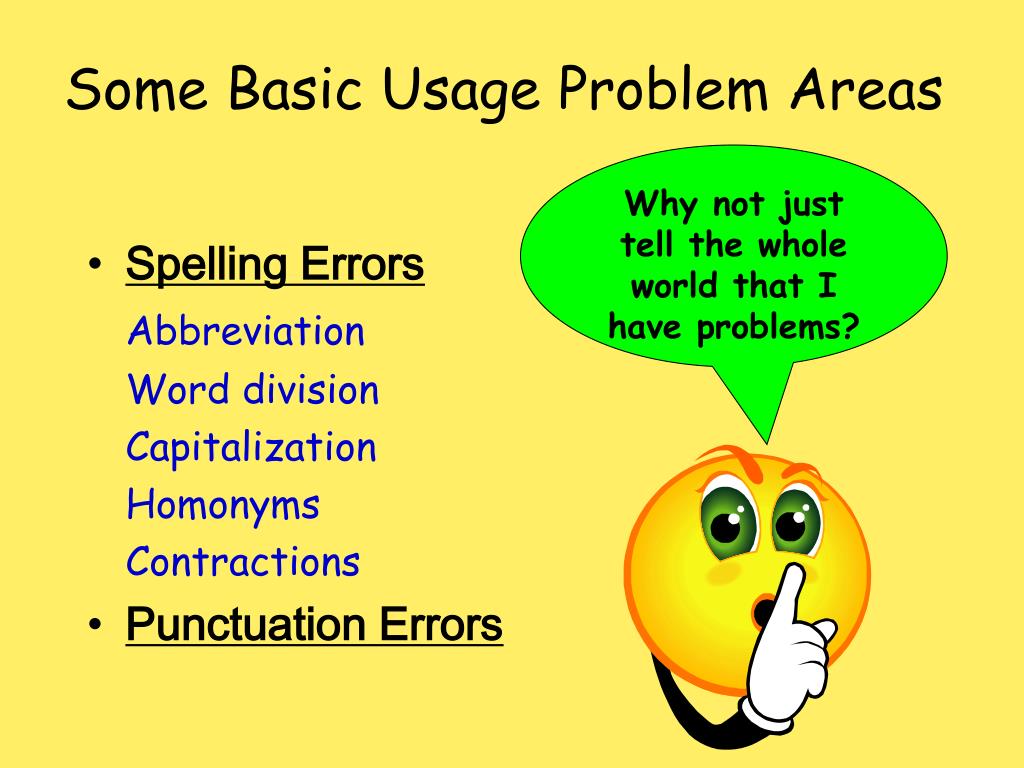 Some Basic Usage Problem Areas

• Spelling Errors
Abbreviation
Word division
Capitalization
Homonyms
Contractions
• Punctuation Errors

Why not just tell the whole world that I have problems?